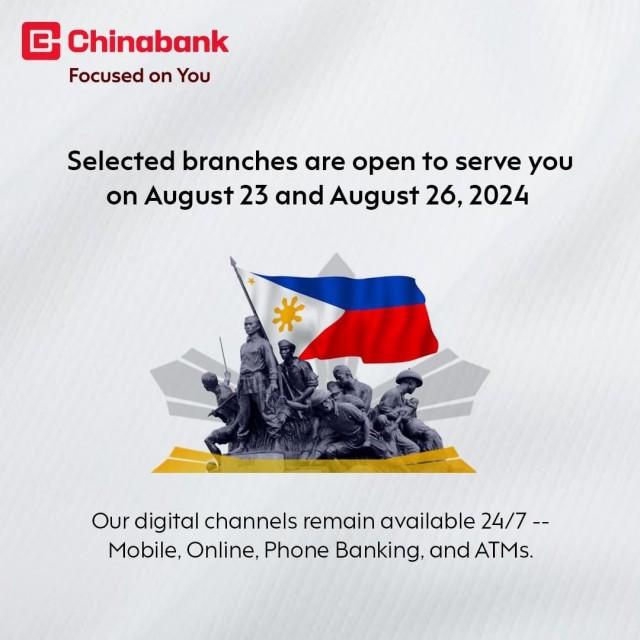 Chinabank
Focused on You

Selected branches are open to serve you on August 23 and August 26, 2024

Our digital channels remain available 24/7 -- Mobile, Online, Phone Banking, and ATMs.